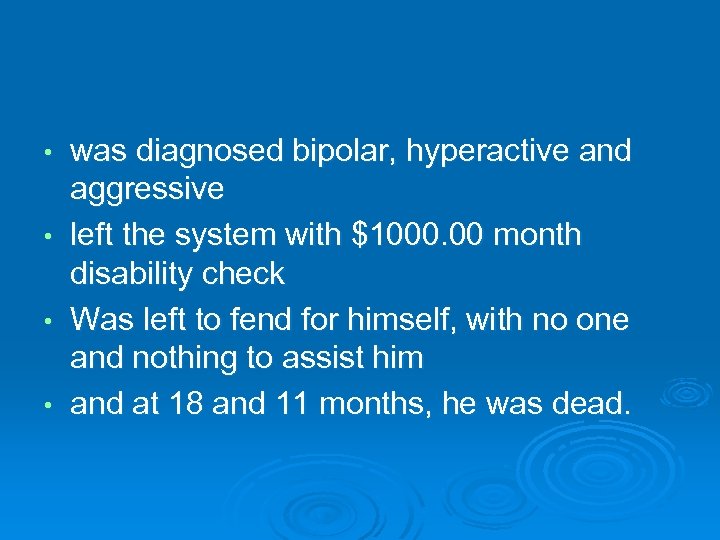 • was diagnosed bipolar, hyperactive and aggressive
• left the system with \$1000.00 month disability check
• Was left to fend for himself, with no one and nothing to assist him
• and at 18 and 11 months, he was dead.